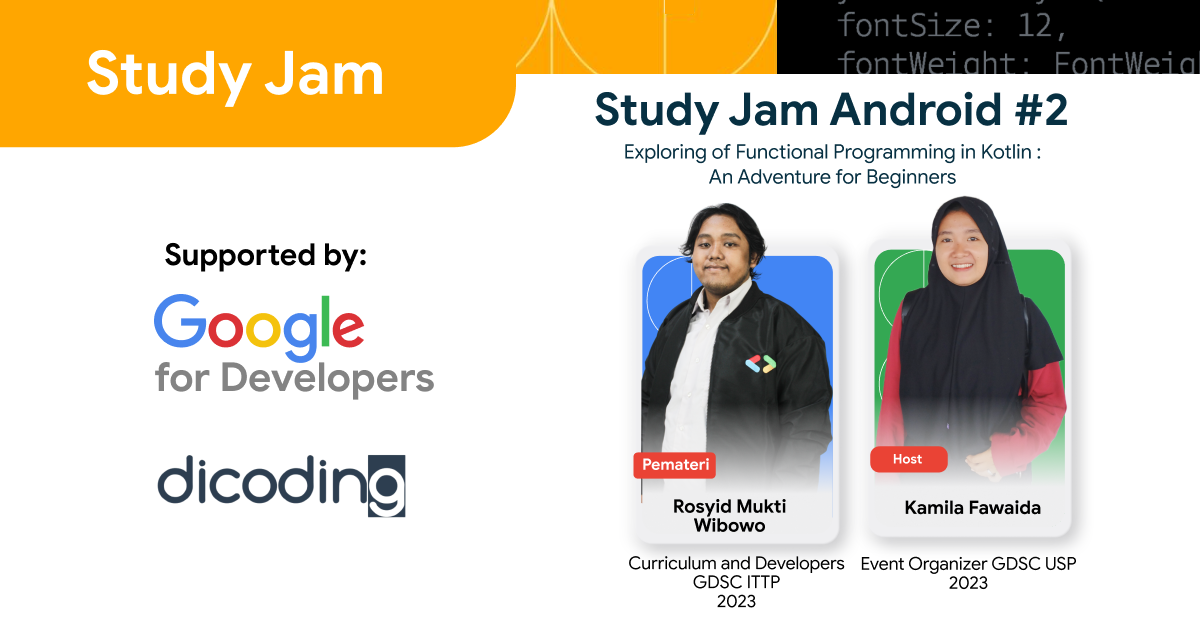 Study Jam

fontSize: 12,
fontWeight: FontWeig

Study Jam Android #2

Exploring of Functional Programming in Kotlin : An Adventure for Beginners

Supported by:

Google for Developers

dicoding

Pemateri

Rosyid Mukti Wibowo

Curriculum and Developers GDSC ITTP 2023

Host

Kamila Fawaida

Event Organizer GDSC USP 2023